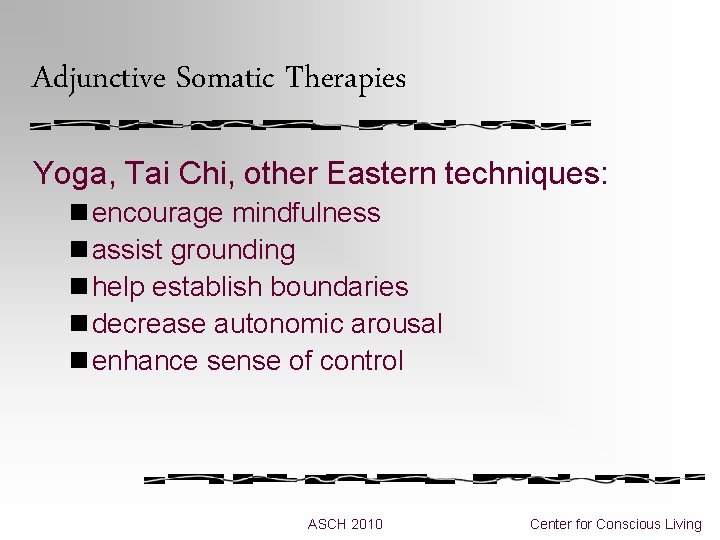 Adjunctive Somatic Therapies

Yoga, Tai Chi, other Eastern techniques:

- encourage mindfulness
- assist grounding
- help establish boundaries
- decrease autonomic arousal
- enhance sense of control

ASCH 2010

Center for Conscious Living